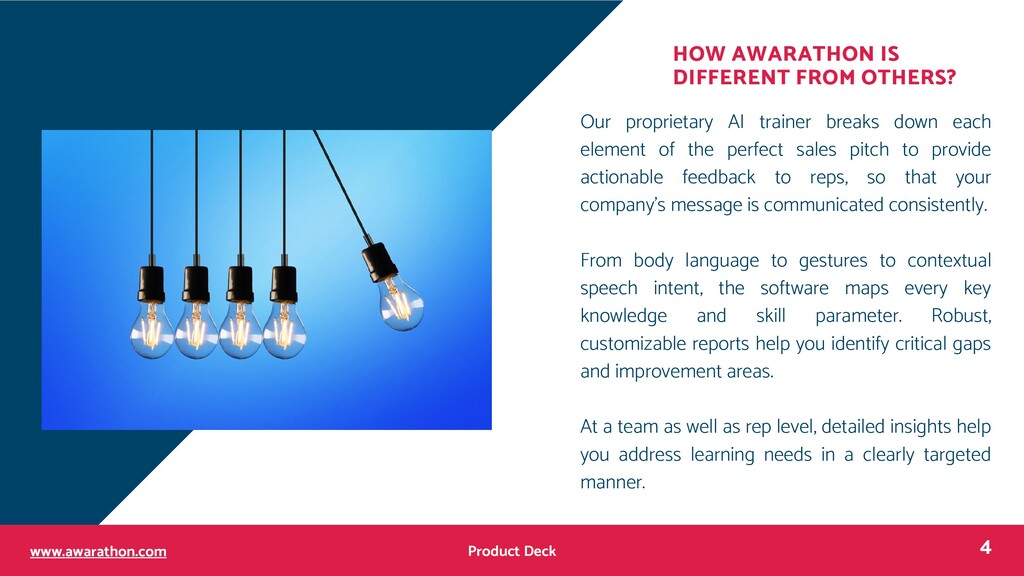 HOW AWARATHON IS DIFFERENT FROM OTHERS?

Our proprietary AI trainer breaks down each element of the perfect sales pitch to provide actionable feedback to reps, so that your company's message is communicated consistently.

From body language to gestures to contextual speech intent, the software maps every key knowledge and skill parameter. Robust, customizable reports help you identify critical gaps and improvement areas.

At a team as well as rep level, detailed insights help you address learning needs in a clearly targeted manner.

www.awarathon.com

Product Deck

4